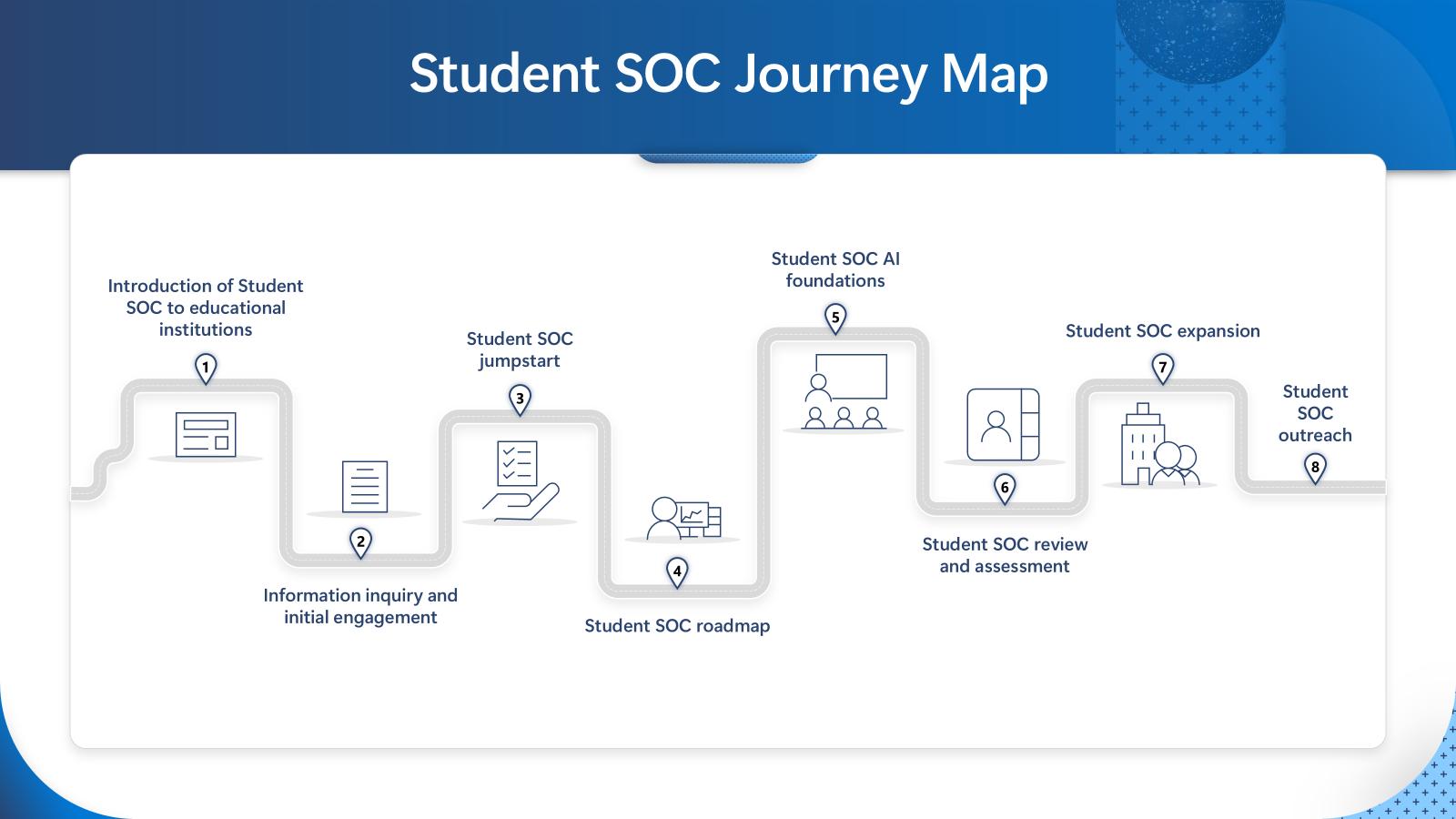 Student SOC Journey Map

Introduction of Student SOC to educational institutions

1

2

Information inquiry and initial engagement

Student SOC jumpstart

3

4

Student SOC roadmap

Student SOC AI foundations

5

6

Student SOC review and assessment

Student SOC expansion

7

Student SOC outreach

8